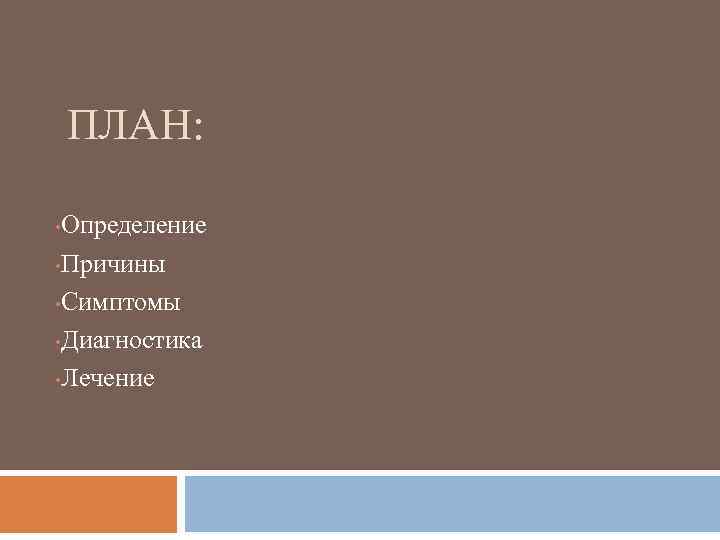 ПЛАН:

Определение
Причины
Симптомы
Диагностика
Лечение